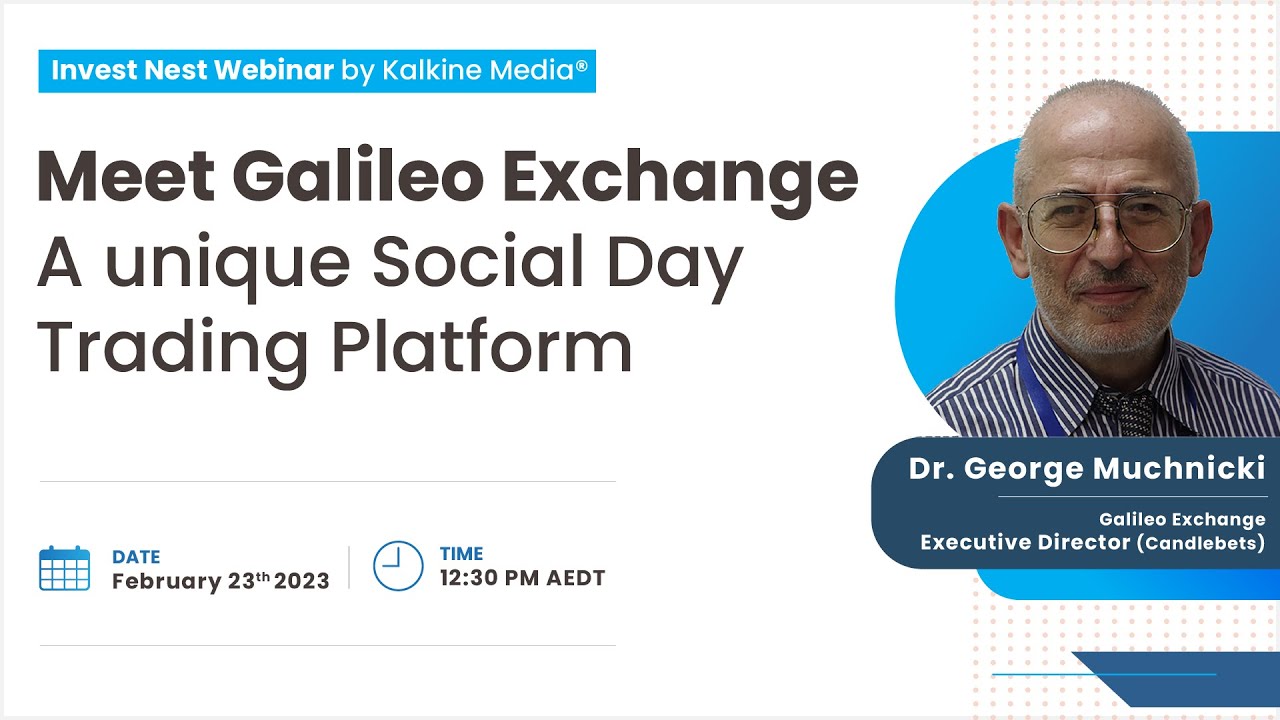 Invest Nest Webinar by Kalkine Media®

Meet Galileo Exchange
A unique Social Day Trading Platform

DATE
February 23th 2023

TIME
12:30 PM AEDT

Dr. George Muchnicki

Galileo Exchange
Executive Director (Candlebets)